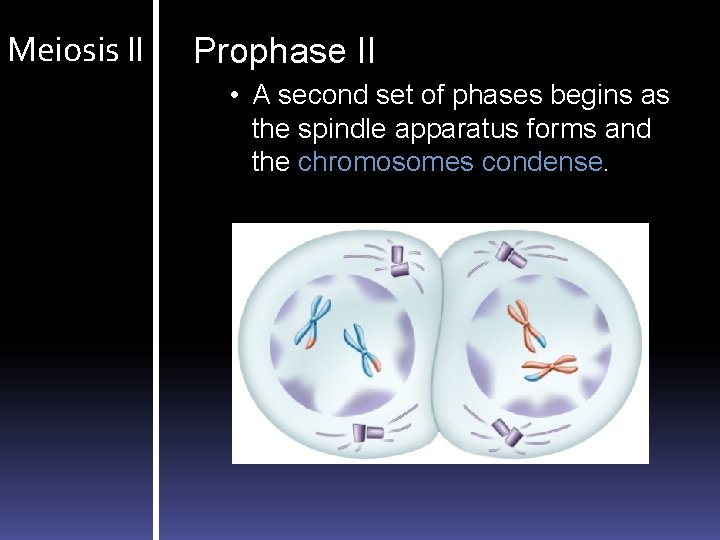 Meiosis II

Prophase II

• A second set of phases begins as the spindle apparatus forms and the chromosomes condense.